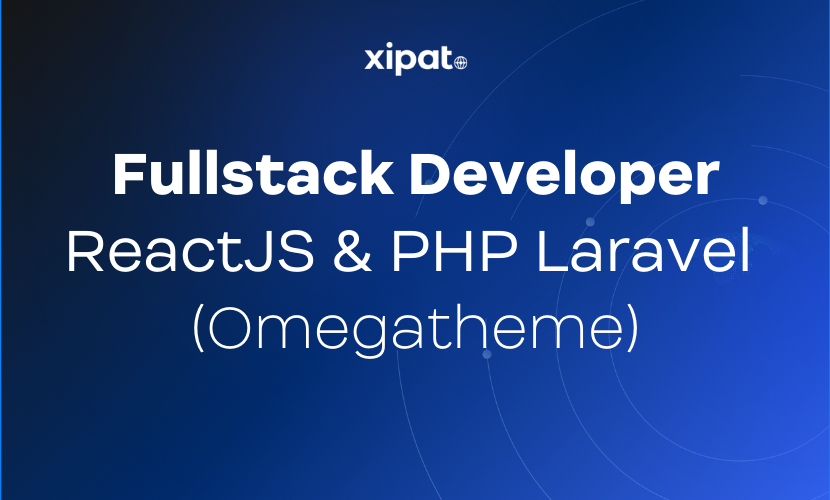 xipat

Fullstack Developer
ReactJS & PHP Laravel
(Omegatheme)